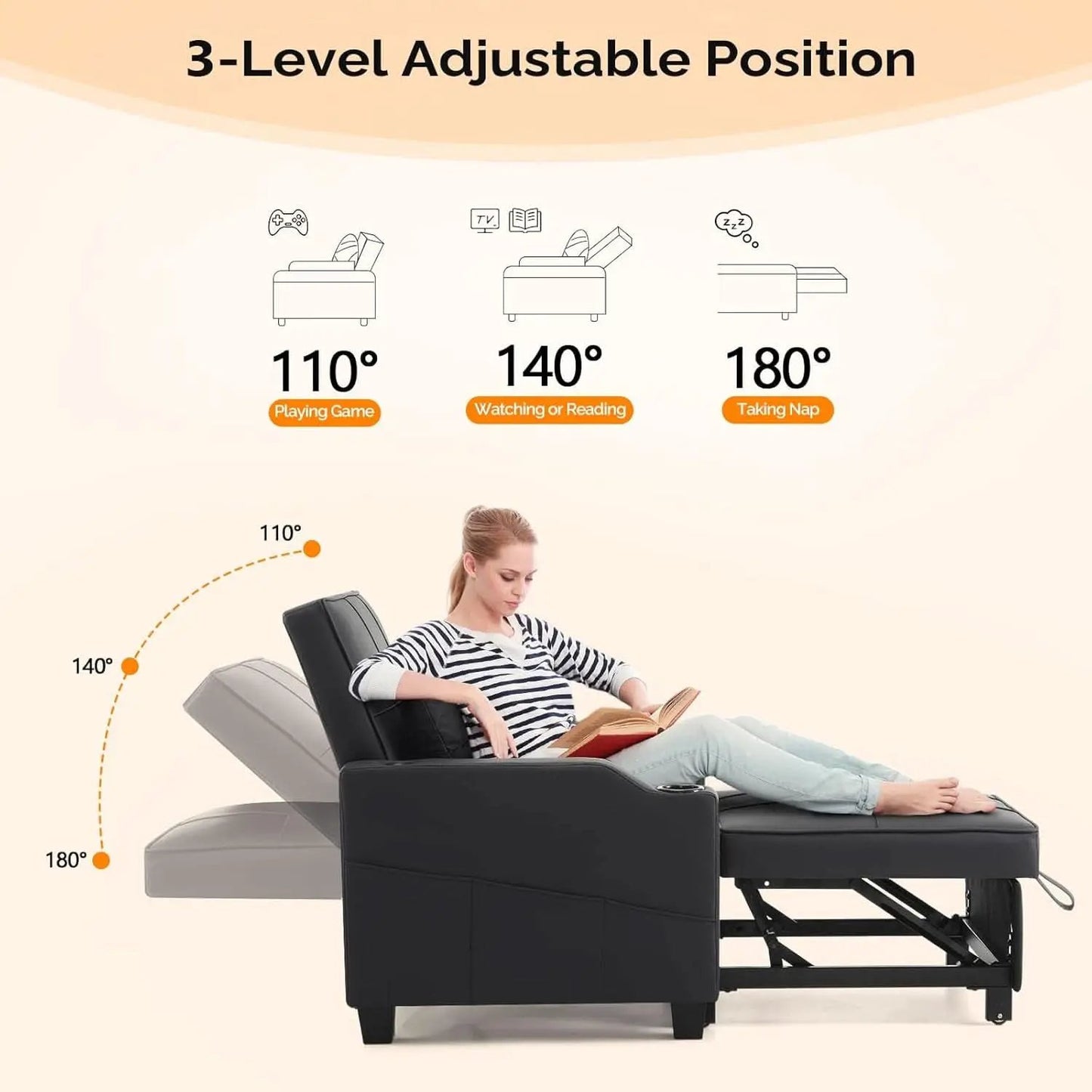 3-Level Adjustable Position

TV

zzz

110°
Playing Game

140°
Watching or Reading

180°
Taking Nap

110°

140°

180°